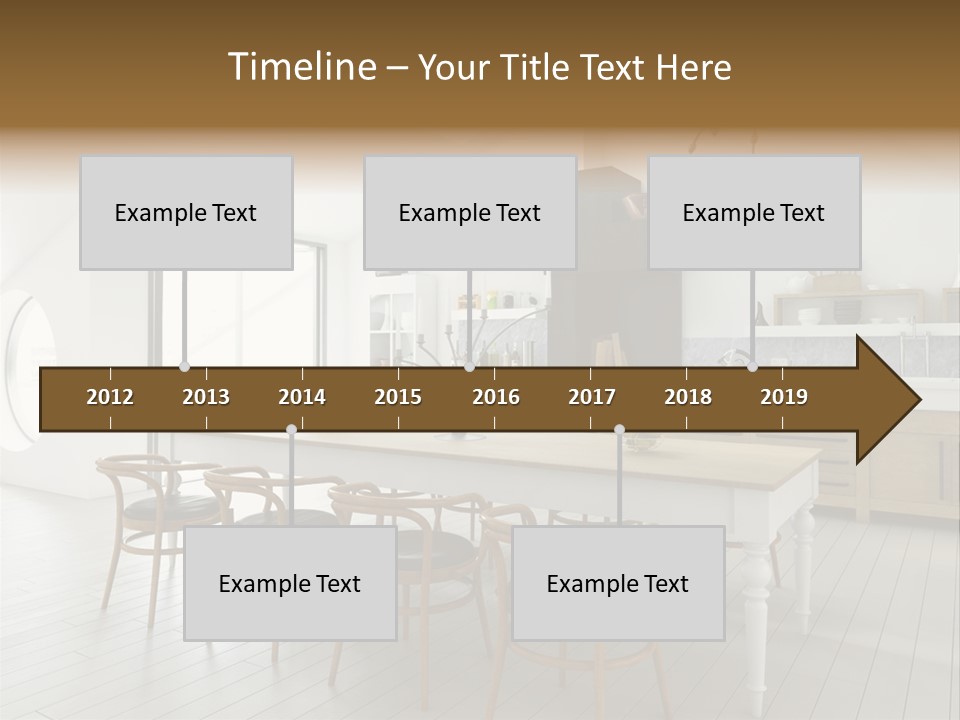 Timeline – Your Title Text Here

Example Text

Example Text

Example Text

2012 2013 2014 2015 2016 2017 2018 2019

Example Text

Example Text